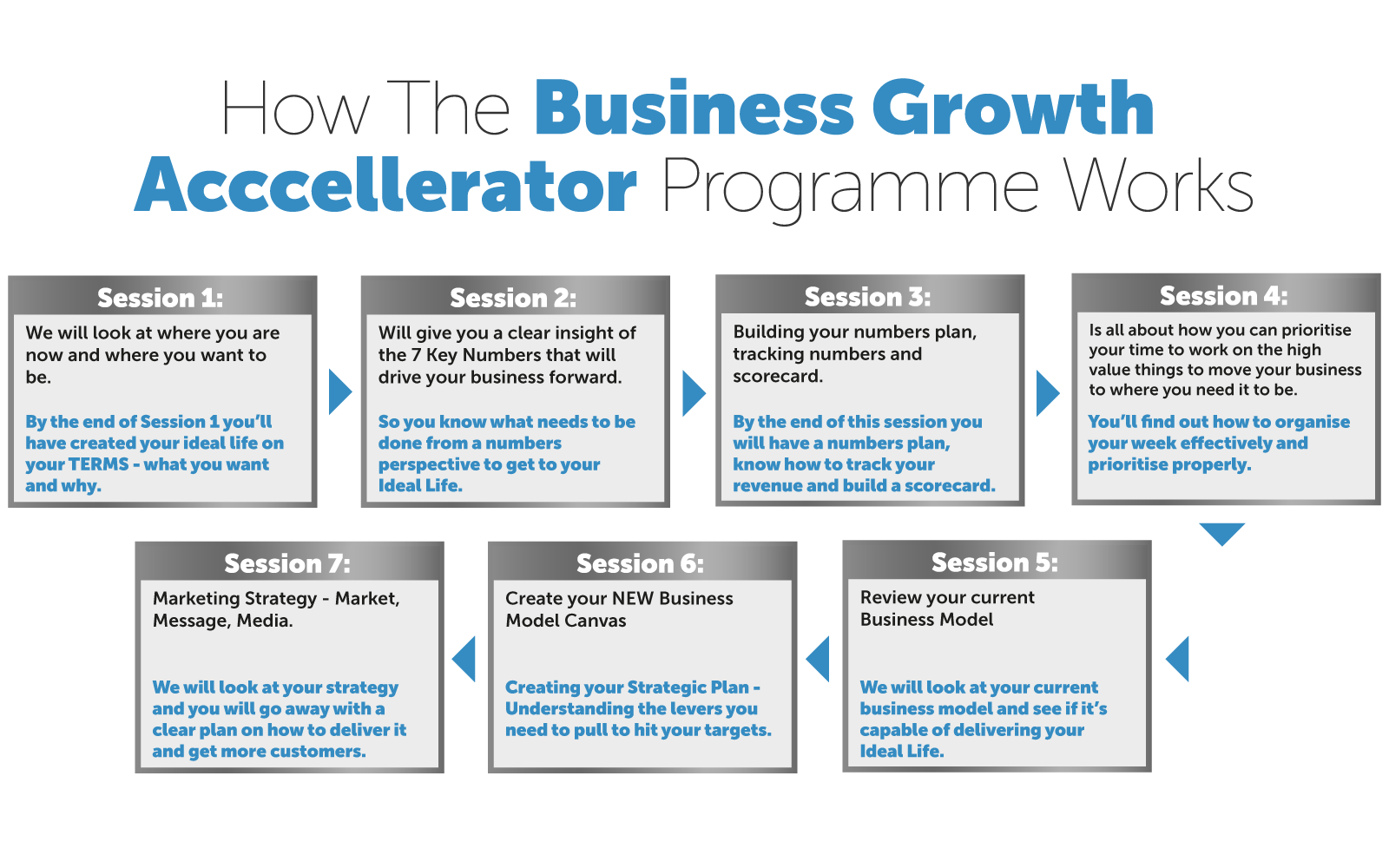 How The Business Growth Acccellerator Programme Works

Session 1:

We will look at where you are now and where you want to be.

By the end of Session 1 you'll have created your ideal life on your TERMS - what you want and why.

Session 2:

Will give you a clear insight of the 7 Key Numbers that will drive your business forward.

So you know what needs to be done from a numbers perspective to get to your Ideal Life.

Session 3:

Building your numbers plan, tracking numbers and scorecard.

By the end of this session you will have a numbers plan, know how to track your revenue and build a scorecard.

Session 4:

Is all about how you can prioritise your time to work on the high value things to move your business to where you need it to be.

You'll find out how to organise your week effectively and prioritise properly.

Session 5:

Review your current Business Model

We will look at your current business model and see if it's capable of delivering your Ideal Life.

Session 6:

Create your NEW Business Model Canvas

Creating your Strategic Plan - Understanding the levers you need to pull to hit your targets.

Session 7:

Marketing Strategy - Market, Message, Media.

We will look at your strategy and you will go away with a clear plan on how to deliver it and get more customers.